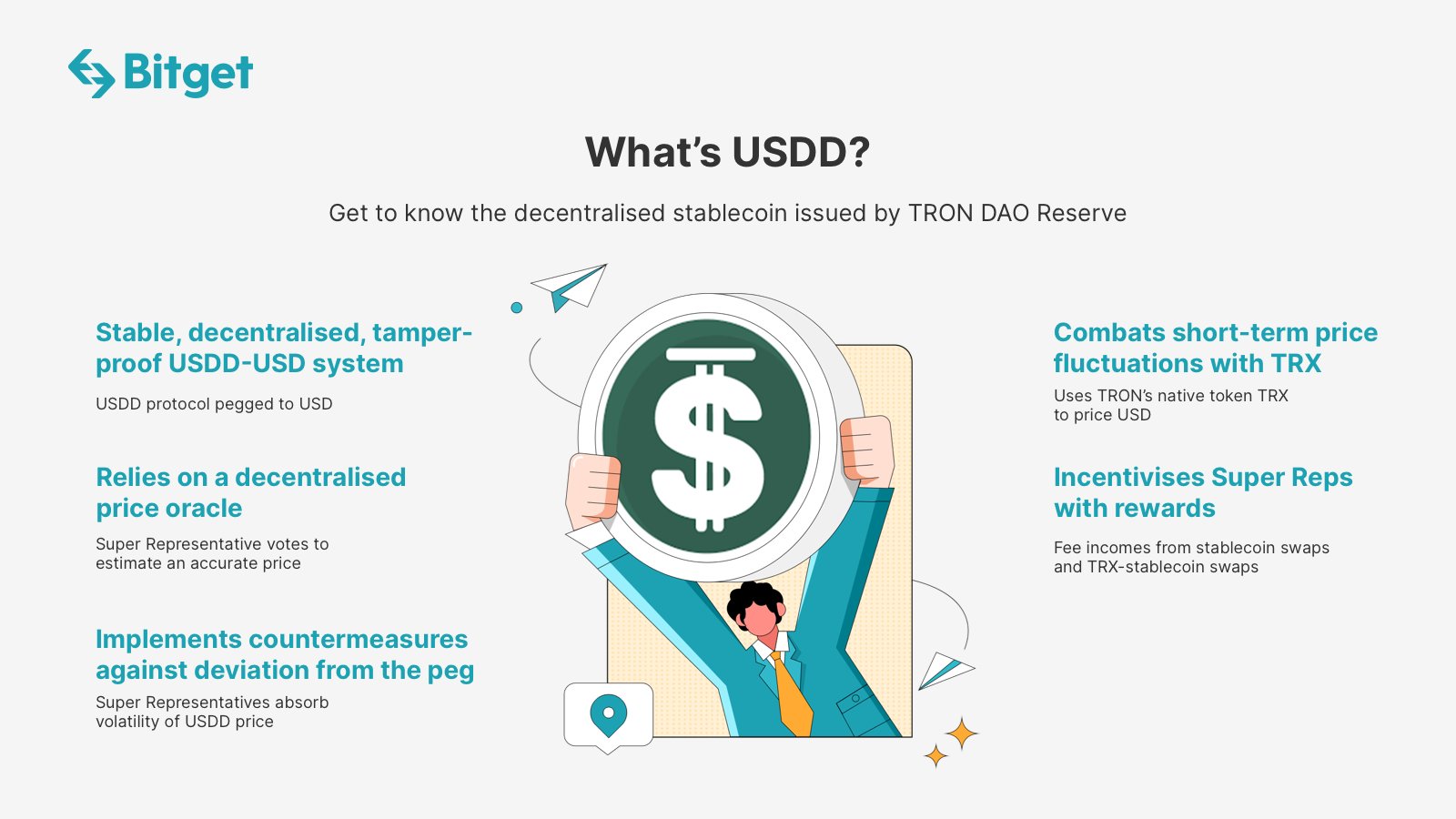 Bitget

What's USDD?

Get to know the decentralised stablecoin issued by TRON DAO Reserve

Stable, decentralised, tamper-proof USDD-USD system

USDD protocol pegged to USD

Relies on a decentralised price oracle

Super Representative votes to estimate an accurate price

Implements countermeasures against deviation from the peg

Super Representatives absorb volatility of USDD price

Combats short-term price fluctuations with TRX

Uses TRON's native token TRX to price USD

Incentivises Super Reps with rewards

Fee incomes from stablecoin swaps and TRX-stablecoin swaps